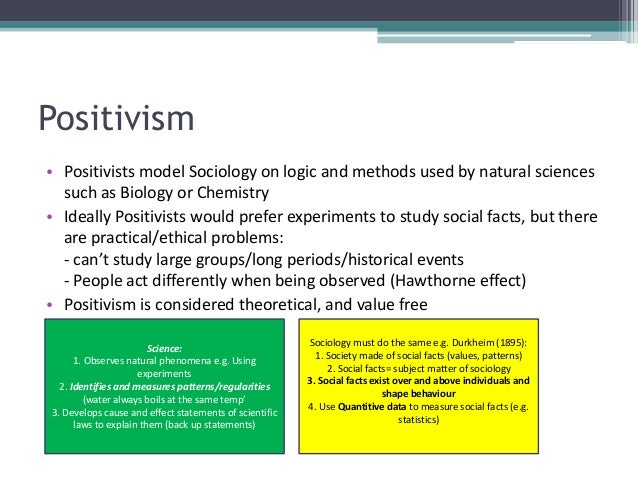 Positivism

• Positivists model Sociology on logic and methods used by natural sciences such as Biology or Chemistry
• Ideally Positivists would prefer experiments to study social facts, but there are practical/ethical problems:
- can't study large groups/long periods/historical events
- People act differently when being observed (Hawthorne effect)
• Positivism is considered theoretical, and value free

Science:
1. Observes natural phenomena e.g. Using experiments
2. Identifies and measures patterns/regularities (water always boils at the same temp'
3. Develops cause and effect statements of scientific laws to explain them (back up statements)

Sociology must do the same e.g. Durkheim (1895):
1. Society made of social facts (values, patterns)
2. Social facts= subject matter of sociology
3. Social facts exist over and above individuals and shape behaviour
4. Use Quantitive data to measure social facts (e.g. statistics)